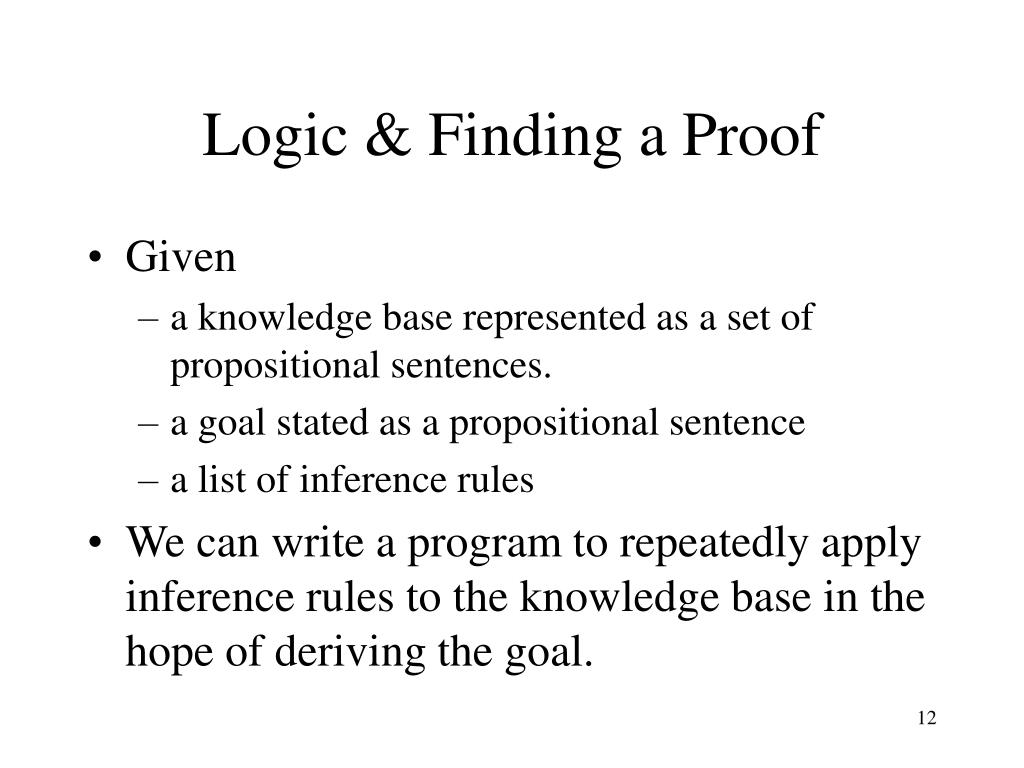 Logic & Finding a Proof

• Given
– a knowledge base represented as a set of propositional sentences.
– a goal stated as a propositional sentence
– a list of inference rules

• We can write a program to repeatedly apply inference rules to the knowledge base in the hope of deriving the goal.

12